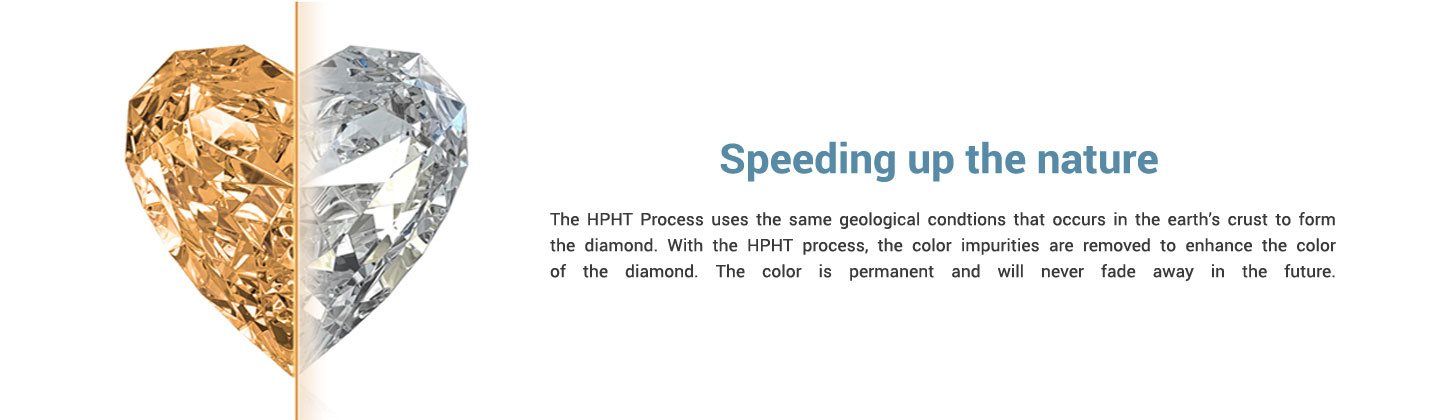 Speeding up the nature

The HPHT Process uses the same geological condtions that occurs in the earth's crust to form the diamond. With the HPHT process, the color impurities are removed to enhance the color of the diamond. The color is permanent and will never fade away in the future.